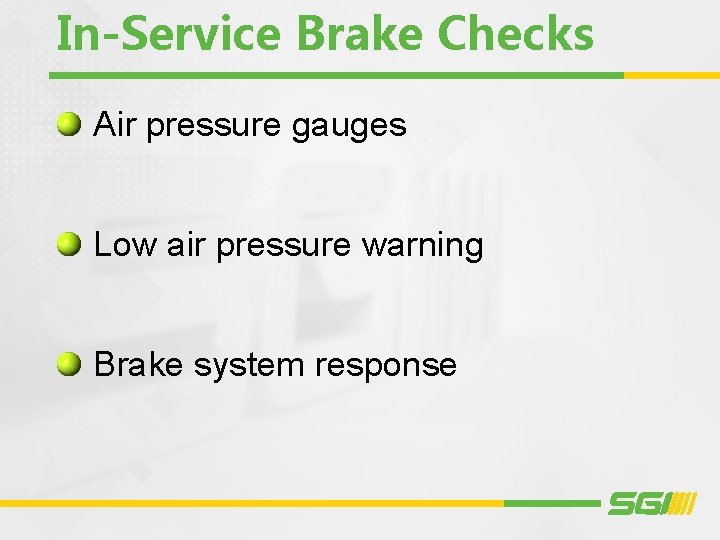 In-Service Brake Checks

Air pressure gauges

Low air pressure warning

Brake system response

SGI